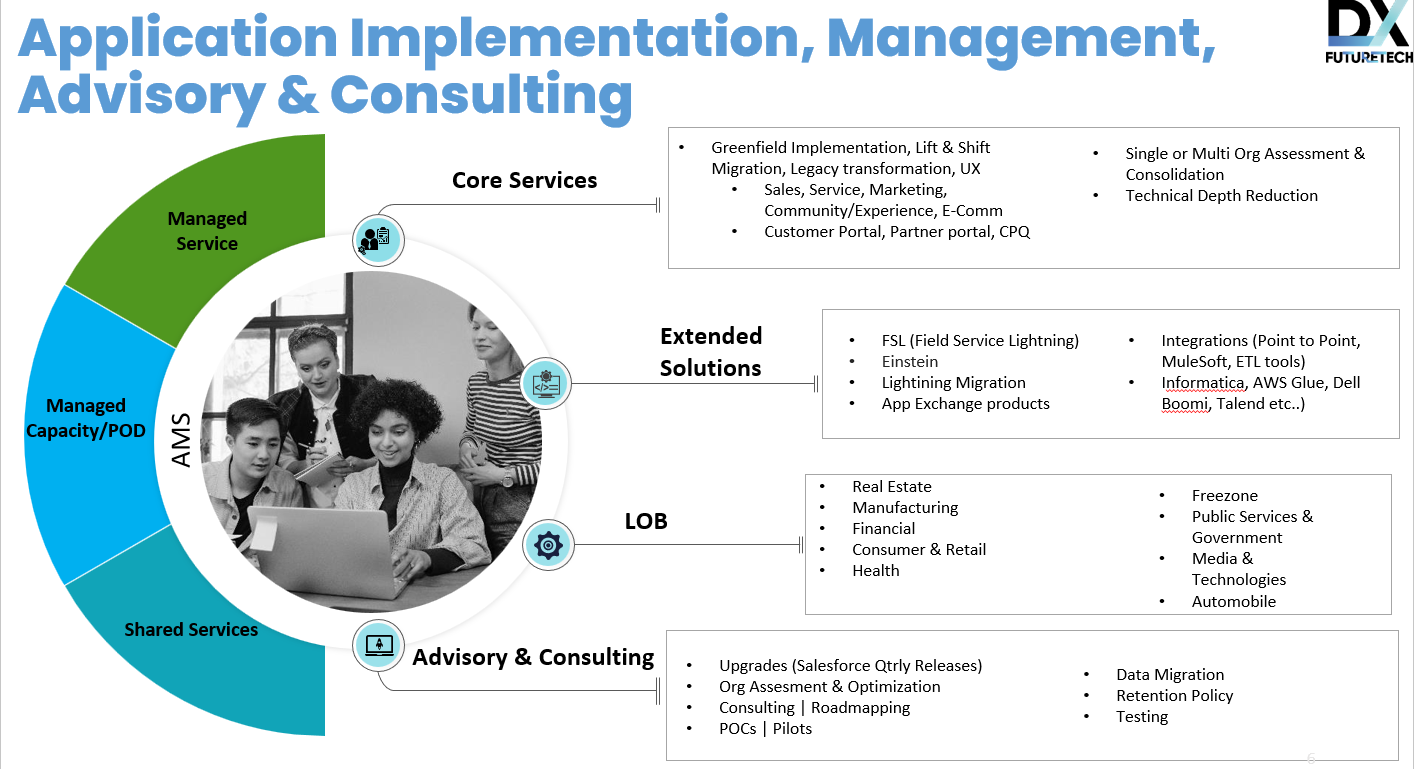 Application Implementation, Management, Advisory & Consulting

DX
FUTURETECH

Managed Service

Managed Capacity/POD

Shared Services

AMS

Core Services

- Greenfield Implementation, Lift & Shift Migration, Legacy transformation, UX
  - Sales, Service, Marketing, Community/Experience, E-Comm
  - Customer Portal, Partner portal, CPQ

- Single or Multi Org Assessment & Consolidation
- Technical Depth Reduction

Extended Solutions

- FSL (Field Service Lightning)
- Einstein
- Lightining Migration
- App Exchange products

- Integrations (Point to Point, MuleSoft, ETL tools)
- Informatica, AWS Glue, Dell Boomi, Talend etc..)

LOB

- Real Estate
- Manufacturing
- Financial
- Consumer & Retail
- Health

- Freezone
- Public Services & Government
- Media & Technologies
- Automobile

Advisory & Consulting

- Upgrades (Salesforce Qtrly Releases)
- Org Assesment & Optimization
- Consulting | Roadmapping
- POCs | Pilots

- Data Migration
- Retention Policy
- Testing

6